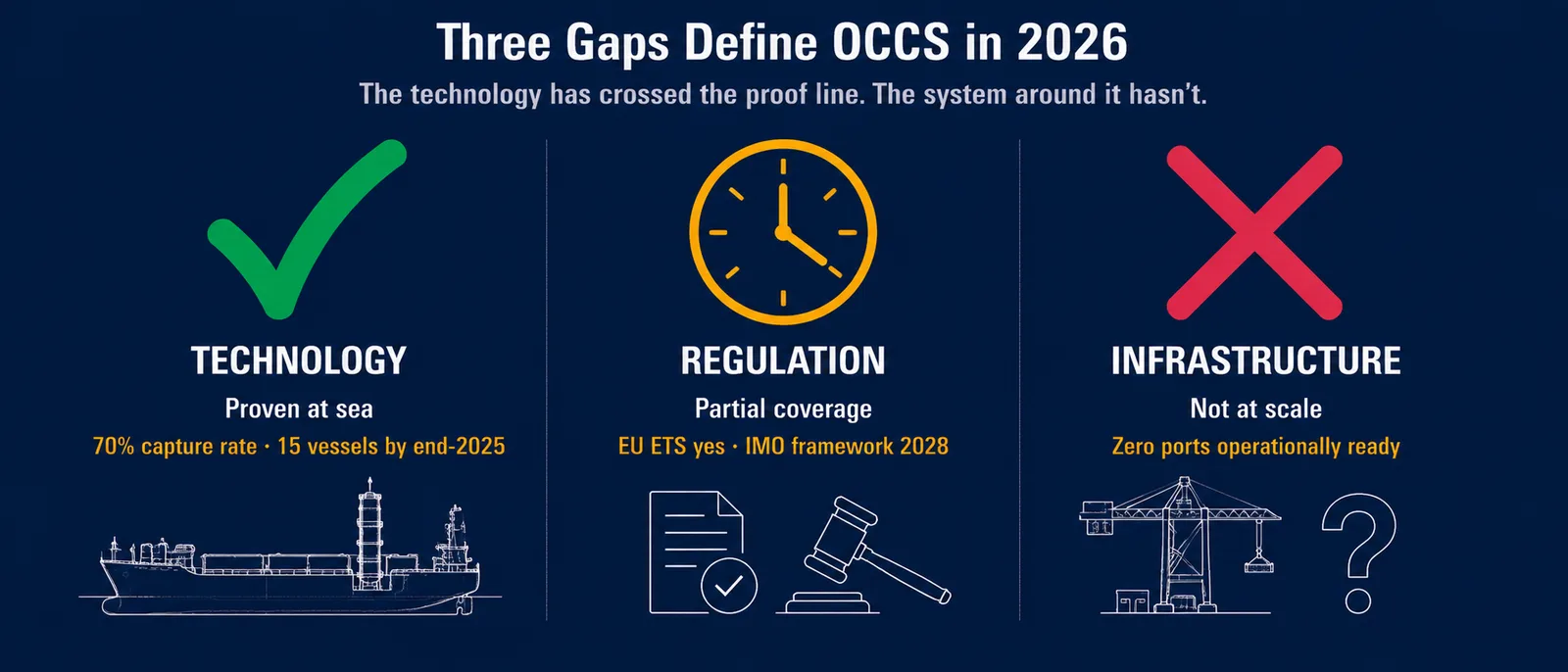 Three Gaps Define OCCS in 2026

The technology has crossed the proof line. The system around it hasn't.

TECHNOLOGY

Proven at sea

70% capture rate · 15 vessels by end-2025

REGULATION

Partial coverage

EU ETS yes · IMO framework 2028

INFRASTRUCTURE

Not at scale

Zero ports operationally ready

?